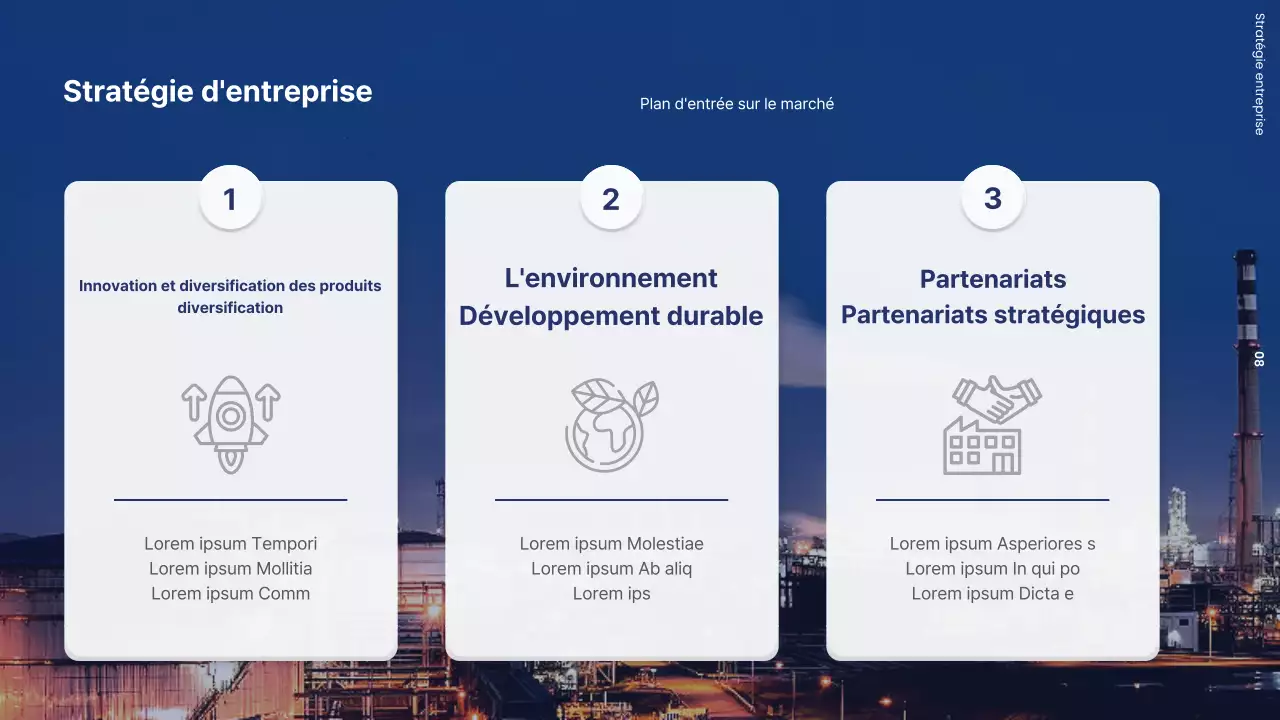 Stratégie d'entreprise

Plan d'entrée sur le marché

Stratégie entreprise

08

1

Innovation et diversification des produits diversification

Lorem ipsum Tempori
Lorem ipsum Mollitia
Lorem ipsum Comm

2

L'environnement
Développement durable

Lorem ipsum Molestiae
Lorem ipsum Ab aliq
Lorem ips

3

Partenariats
Partenariats stratégiques

Lorem ipsum Asperiores s
Lorem ipsum In qui po
Lorem ipsum Dicta e